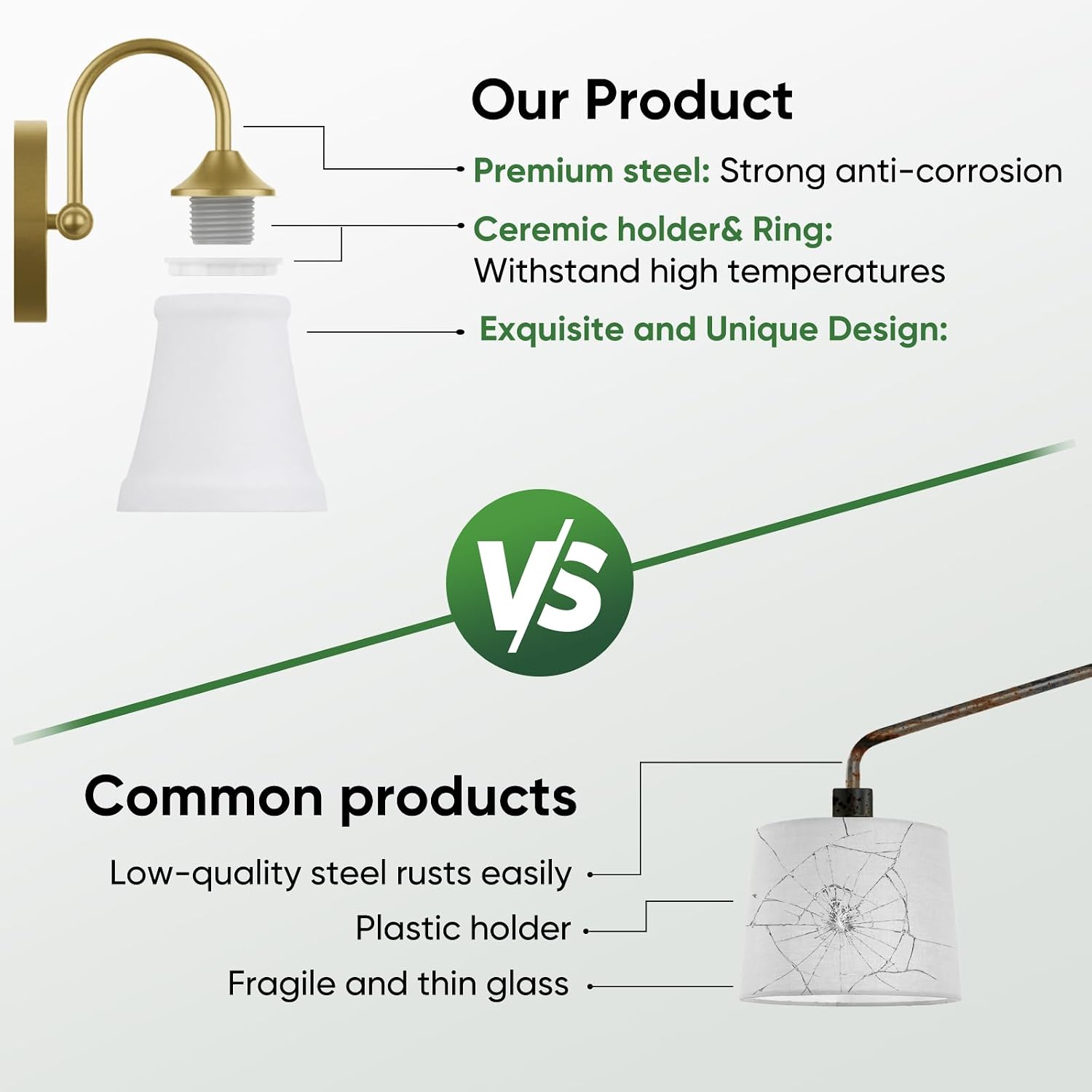 Our Product

Premium steel: Strong anti-corrosion

Ceremic holder& Ring:
Withstand high temperatures

Exquisite and Unique Design:

VS

Common products

Low-quality steel rusts easily

Plastic holder

Fragile and thin glass